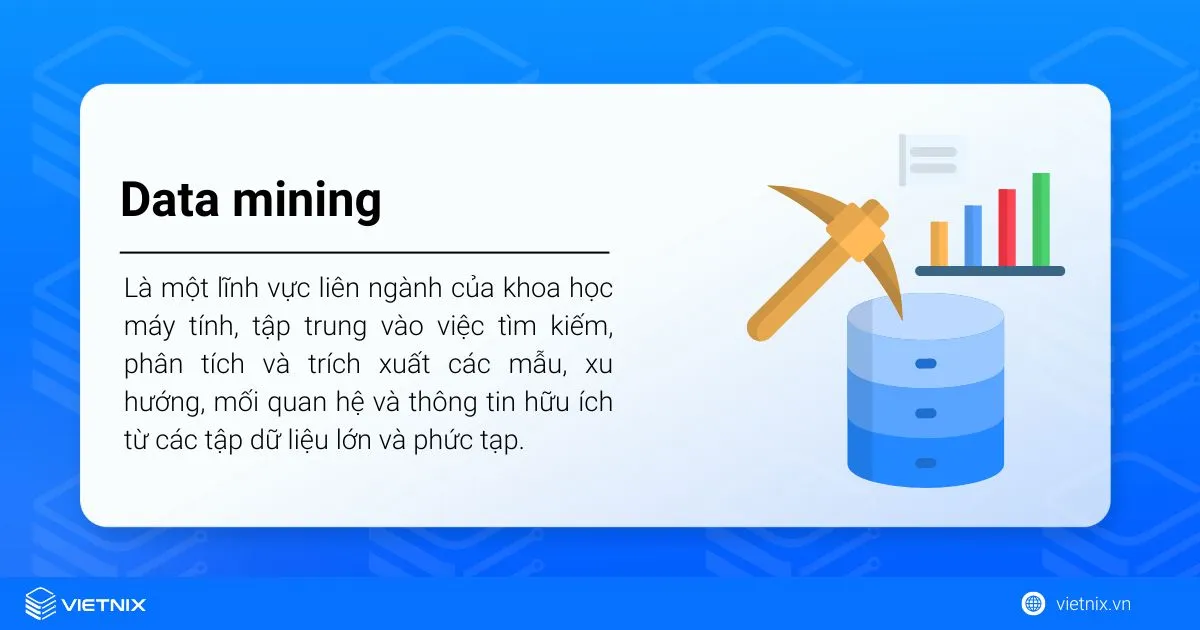 Data mining

Là một lĩnh vực liên ngành của khoa học máy tính, tập trung vào việc tìm kiếm, phân tích và trích xuất các mẫu, xu hướng, mối quan hệ và thông tin hữu ích từ các tập dữ liệu lớn và phức tạp.

VIETNIX

vietnix.vn